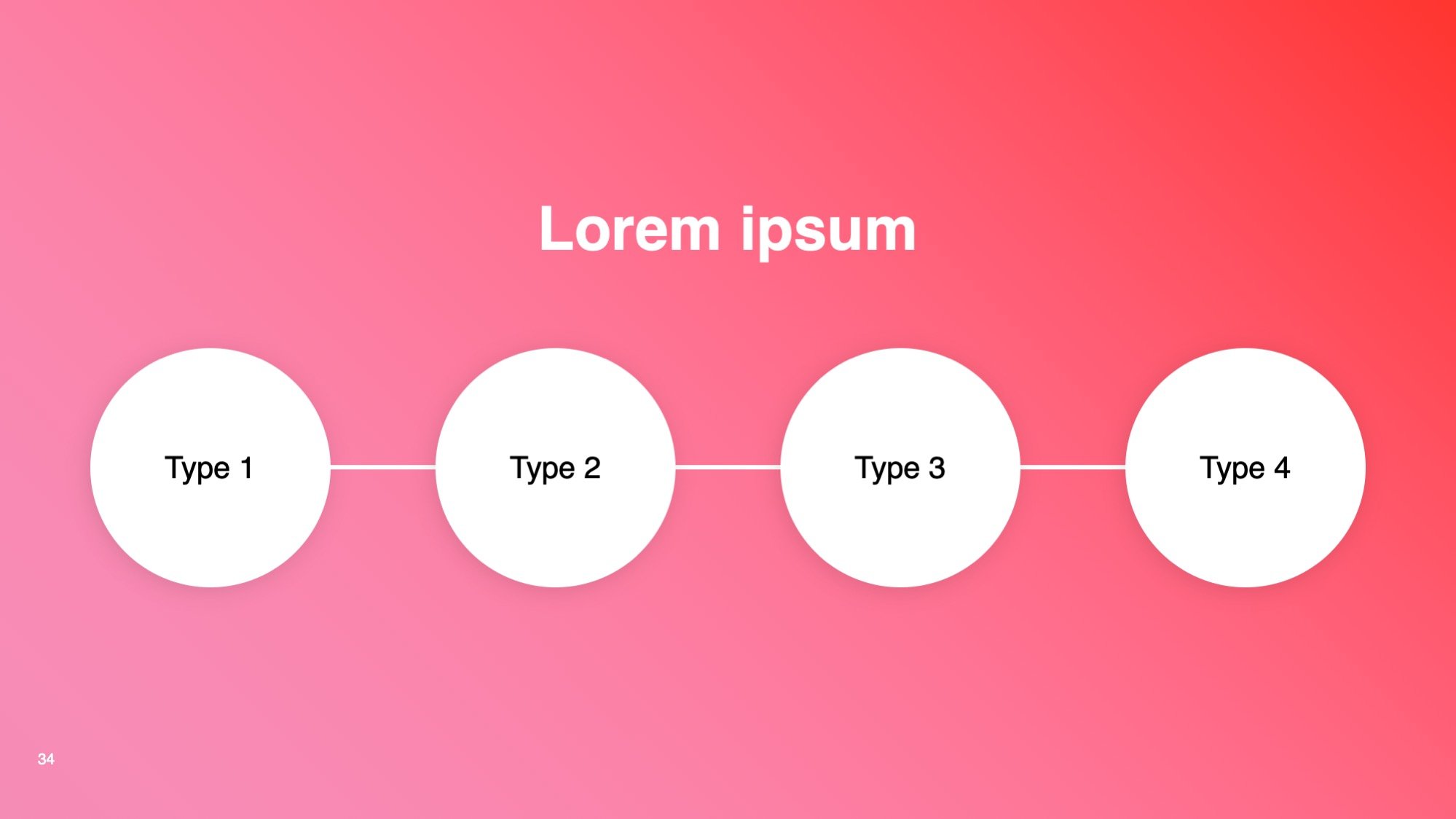 Lorem ipsum

Type 1

Type 2

Type 3

Type 4

34